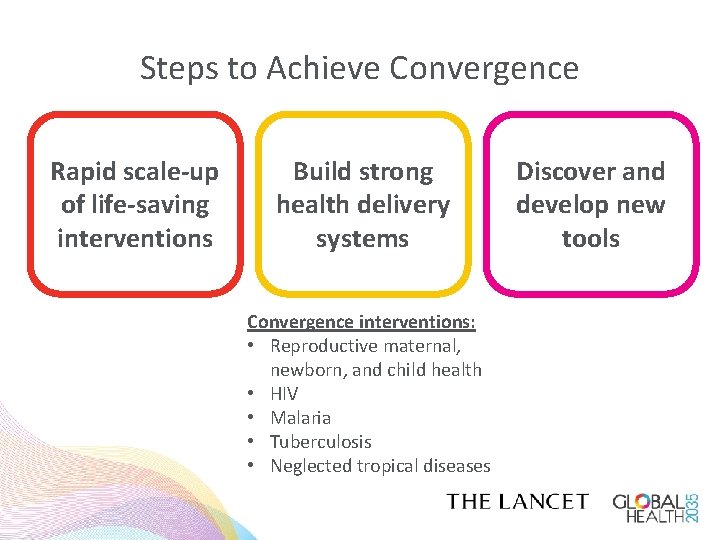 Steps to Achieve Convergence

Rapid scale-up of life-saving interventions

Build strong health delivery systems

Discover and develop new tools

Convergence interventions:
• Reproductive maternal, newborn, and child health
• HIV
• Malaria
• Tuberculosis
• Neglected tropical diseases

THE LANCET

GLOBAL HEALTH 2035